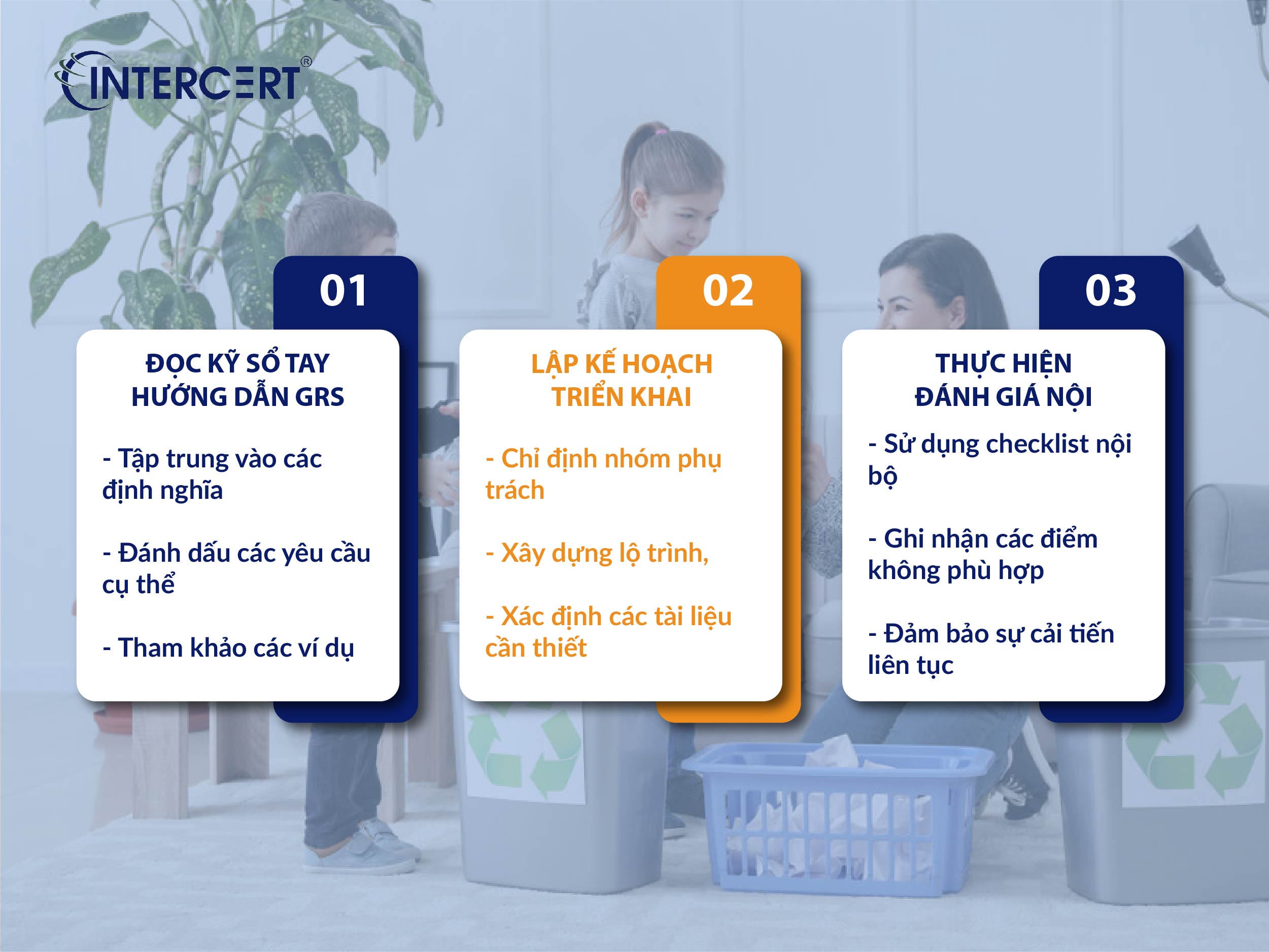 INTERCERT®

01

ĐỌC KỸ SỔ TAY HƯỚNG DẪN GRS

- Tập trung vào các định nghĩa

- Đánh dấu các yêu cầu cụ thể

- Tham khảo các ví dụ

02

LẬP KẾ HOẠCH TRIỂN KHAI

- Chỉ định nhóm phụ trách

- Xây dựng lộ trình,

- Xác định các tài liệu cần thiết

03

THỰC HIỆN ĐÁNH GIÁ NỘI

- Sử dụng checklist nội bộ

- Ghi nhận các điểm không phù hợp

- Đảm bảo sự cải tiến liên tục